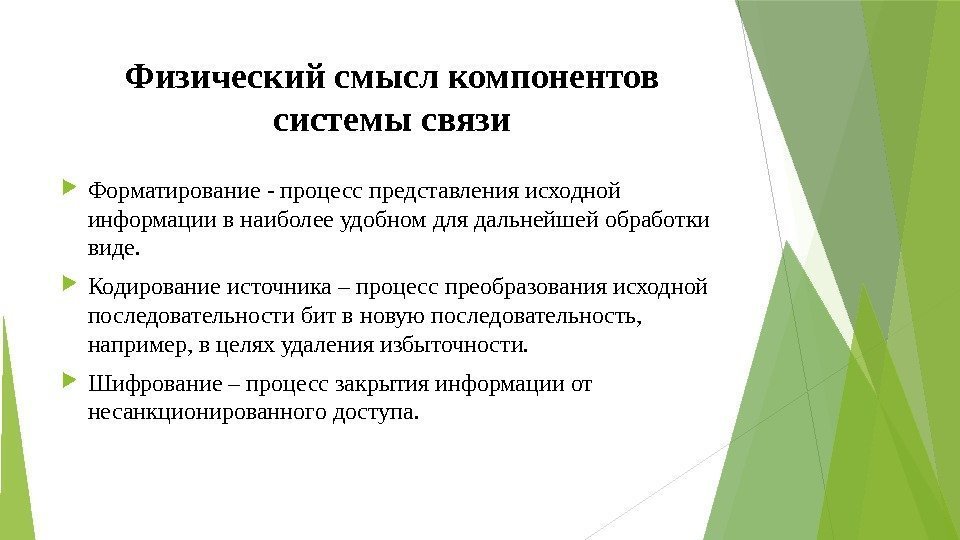 Физический смысл компонентов системы связи

Форматирование - процесс представления исходной информации в наиболее удобном для дальнейшей обработки виде.

Кодирование источника – процесс преобразования исходной последовательности бит в новую последовательность, например, в целях удаления избыточности.

Шифрование – процесс закрытия информации от несанкционированного доступа.